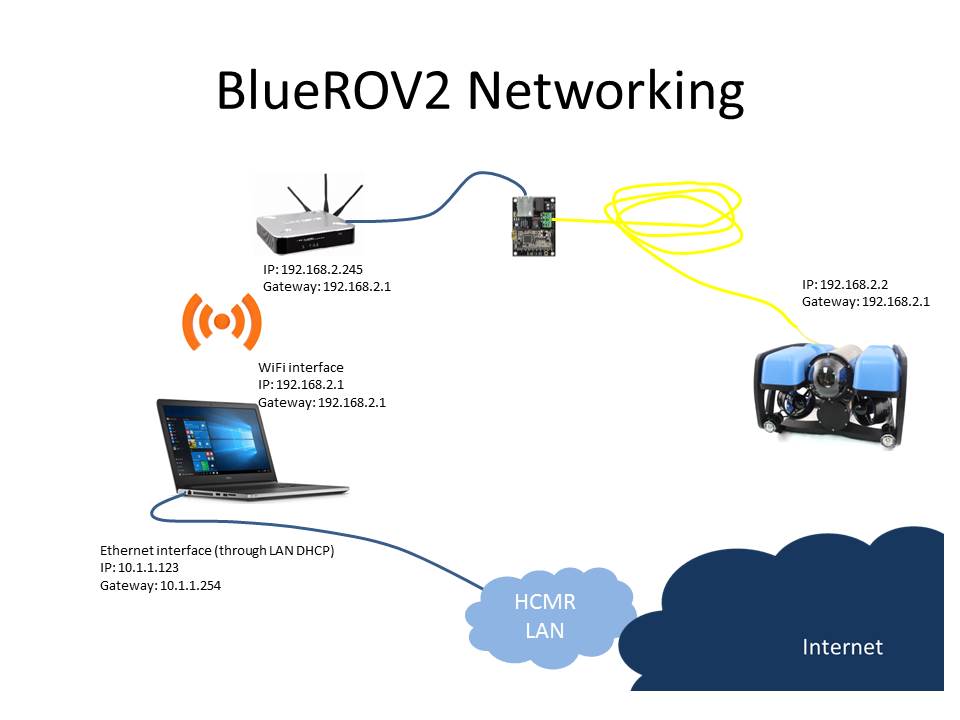 BlueROV2 Networking

IP: 192.168.2.245
Gateway: 192.168.2.1

IP: 192.168.2.2
Gateway: 192.168.2.1

WiFi interface
IP: 192.168.2.1
Gateway: 192.168.2.1

Ethernet interface (through LAN DHCP)
IP: 10.1.1.123
Gateway: 10.1.1.254

HCMR
LAN

Internet